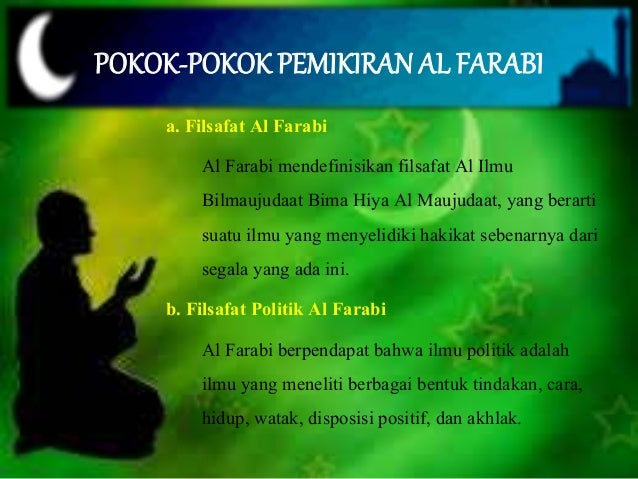 POKOK-POKOK PEMIKIRAN AL FARABI

a. Filsafat Al Farabi

Al Farabi mendefinisikan filsafat Al Ilmu Bilmaujudaat Bima Hiya Al Maujudaat, yang berarti suatu ilmu yang menyelidiki hakikat sebenarnya dari segala yang ada ini.

b. Filsafat Politik Al Farabi

Al Farabi berpendapat bahwa ilmu politik adalah ilmu yang meneliti berbagai bentuk tindakan, cara, hidup, watak, disposisi positif, dan akhlak.